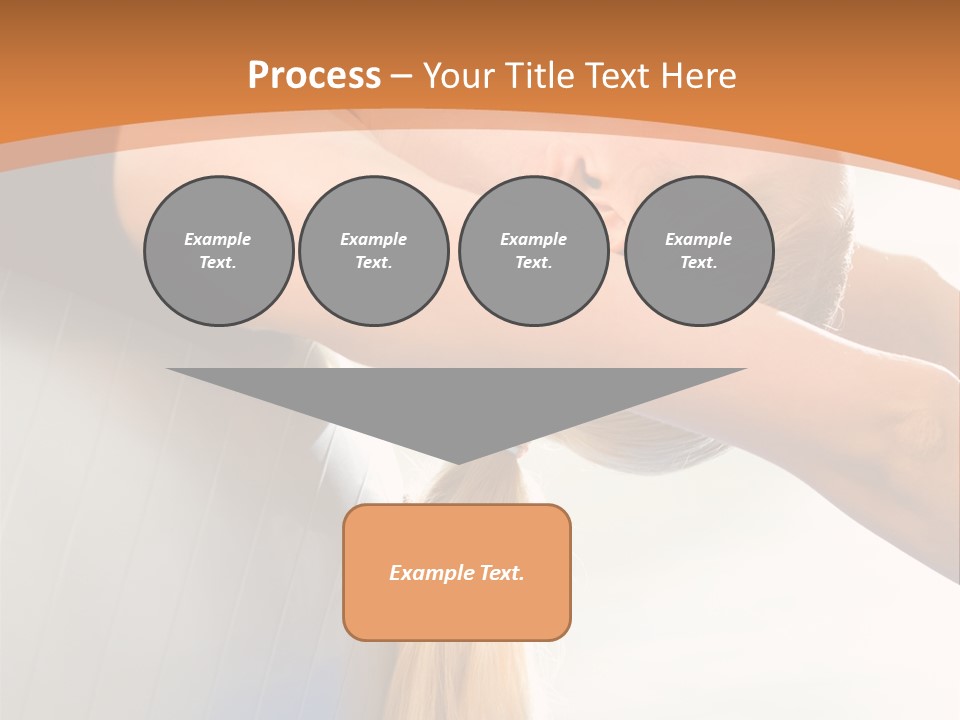 Process – Your Title Text Here

Example Text.

Example Text.

Example Text.

Example Text.

Example Text.